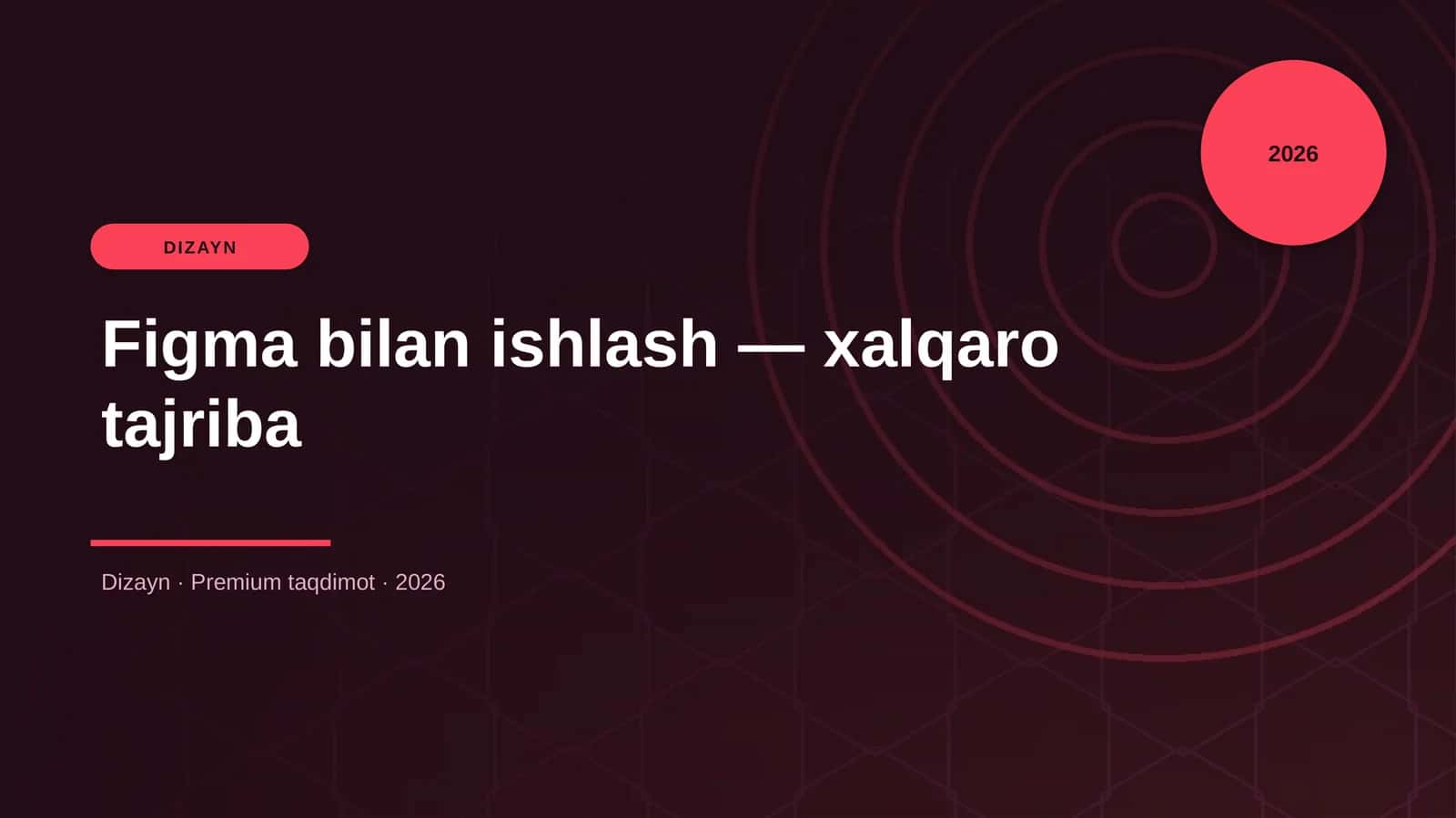 2026

DIZAYN

Figma bilan ishlash — xalqaro tajriba

Dizayn · Premium taqdimot · 2026